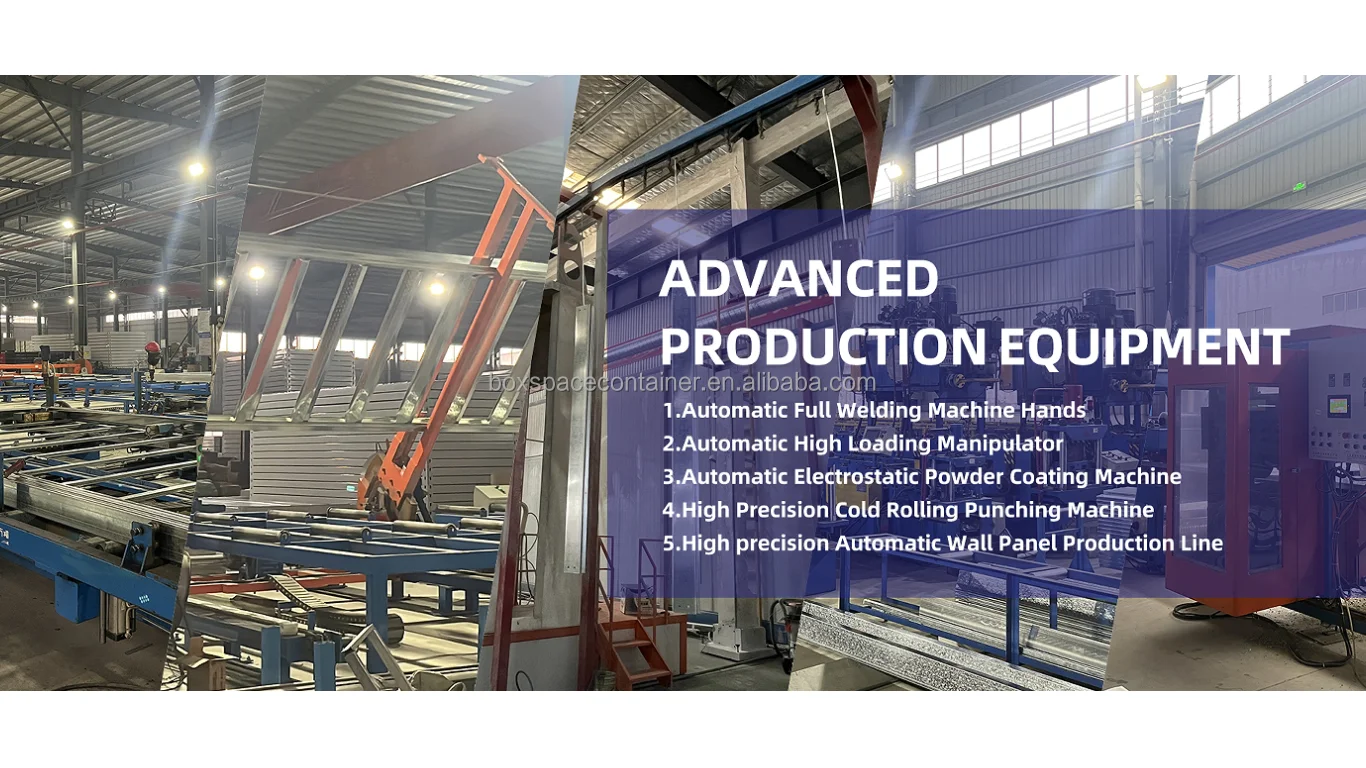 ADVANCED
PRODUCTION EQUIPMENT

boxspacecontainer.en.alibaba.com

1.Automatic Full Welding Machine Hands
2.Automatic High Loading Manipulator
3.Automatic Electrostatic Powder Coating Machine
4.High Precision Cold Rolling Punching Machine
5.High precision Automatic Wall Panel Production Line